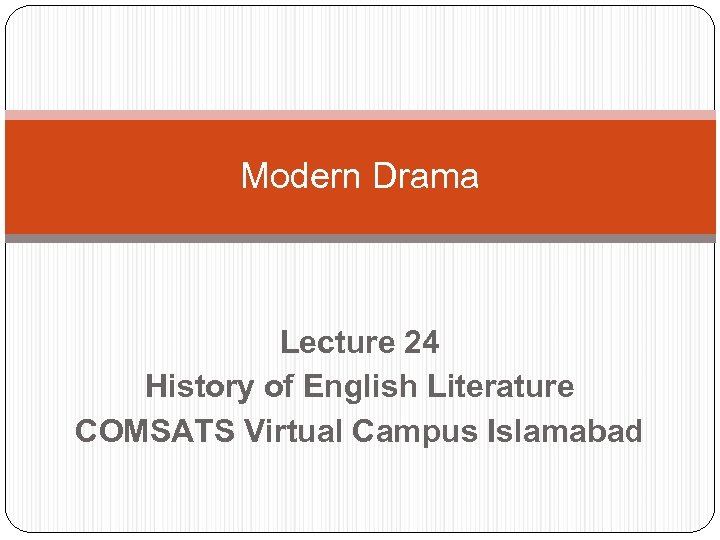 Modern Drama

Lecture 24
History of English Literature
COMSATS Virtual Campus Islamabad